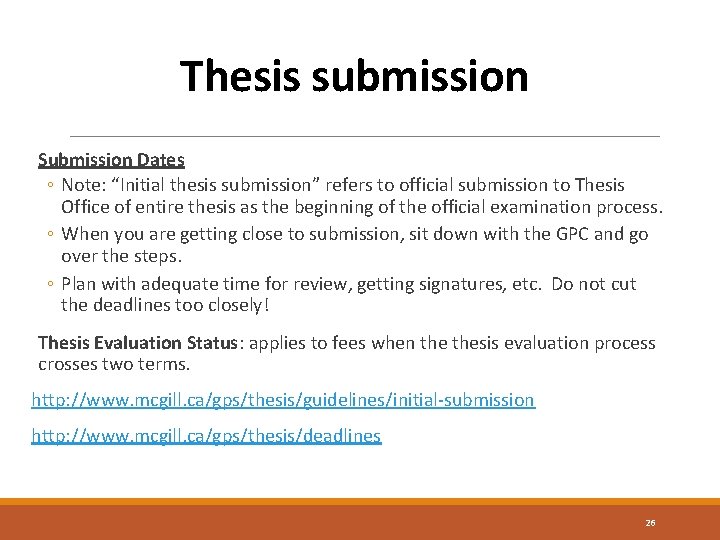 Thesis submission

Submission Dates

◦ Note: “Initial thesis submission” refers to official submission to Thesis Office of entire thesis as the beginning of the official examination process.

◦ When you are getting close to submission, sit down with the GPC and go over the steps.

◦ Plan with adequate time for review, getting signatures, etc. Do not cut the deadlines too closely!

Thesis Evaluation Status: applies to fees when the thesis evaluation process crosses two terms.

http://www.mcgill.ca/gps/thesis/guidelines/initial-submission

http://www.mcgill.ca/gps/thesis/deadlines

26